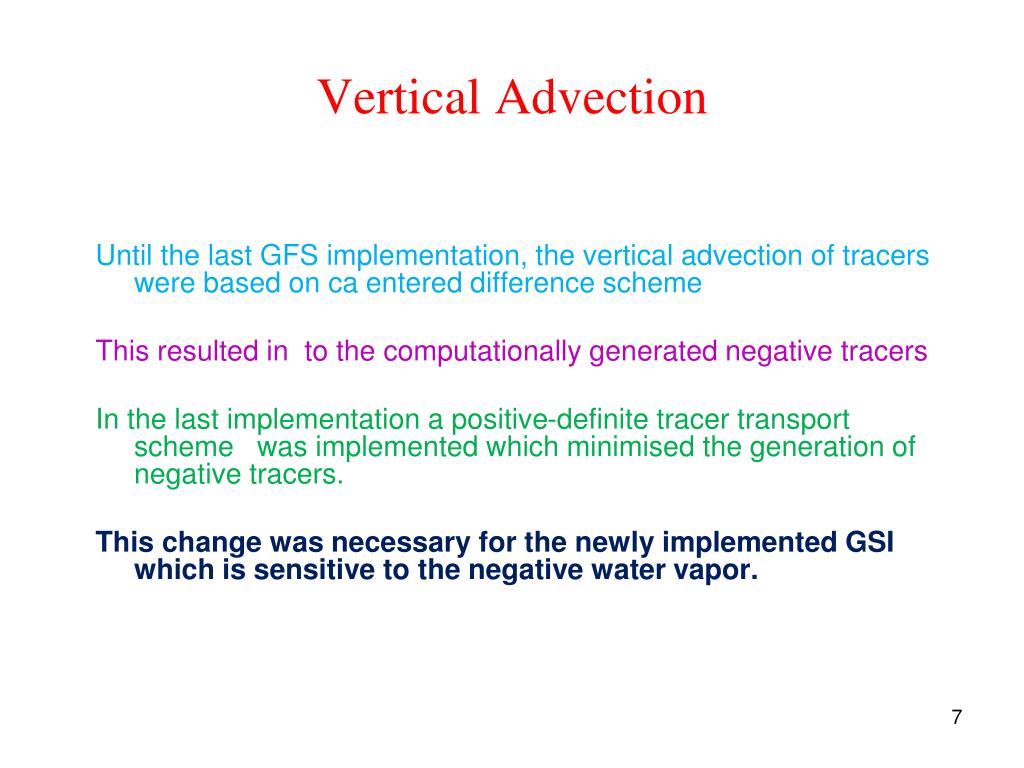 Vertical Advection

Until the last GFS implementation, the vertical advection of tracers were based on ca entered difference scheme

This resulted in  to the computationally generated negative tracers

In the last implementation a positive-definite tracer transport scheme   was implemented which minimised the generation of negative tracers.

This change was necessary for the newly implemented GSI which is sensitive to the negative water vapor.

7